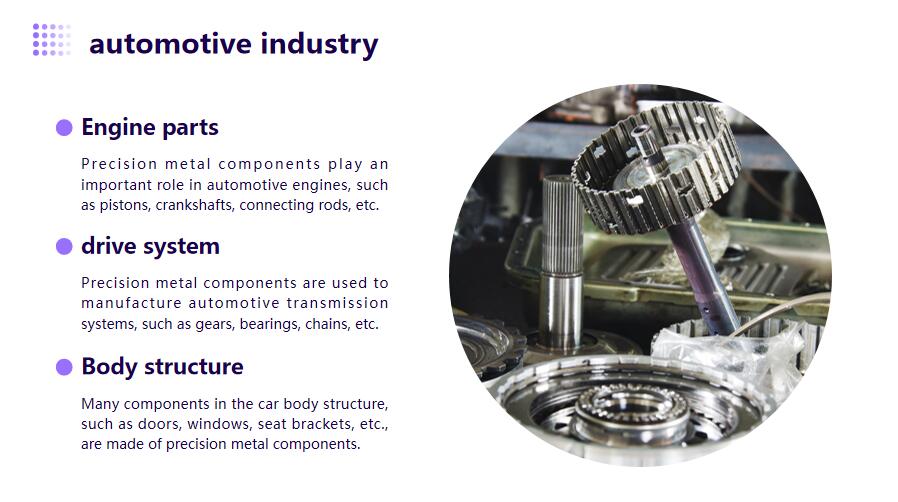 automotive industry

Engine parts

Precision metal components play an important role in automotive engines, such as pistons, crankshafts, connecting rods, etc.

drive system

Precision metal components are used to manufacture automotive transmission systems, such as gears, bearings, chains, etc.

Body structure

Many components in the car body structure, such as doors, windows, seat brackets, etc., are made of precision metal components.